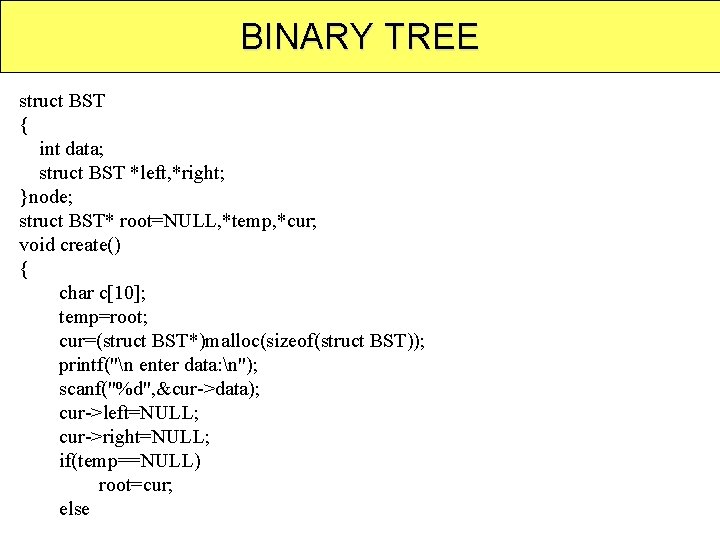 BINARY TREE

struct BST
{
int data;
struct BST *left,*right;
}node;
struct BST* root=NULL,*temp,*cur;
void create()
{
char c[10];
temp=root;
cur=(struct BST*)malloc(sizeof(struct BST));
printf("\n enter data:\n");
scanf("%d",&cur->data);
cur->left=NULL;
cur->right=NULL;
if(temp==NULL)
root=cur;
else